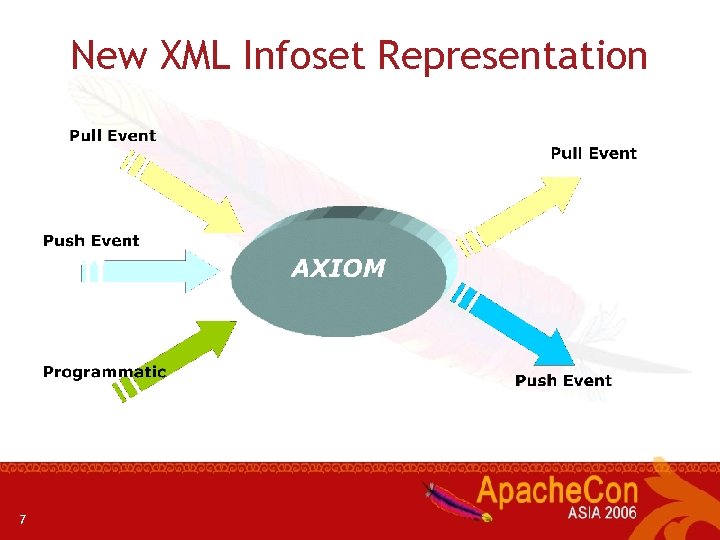 New XML Infoset Representation

Pull Event

Push Event

Programmatic

AXIOM

Pull Event

Push Event

7

ApacheCon
ASIA 2006